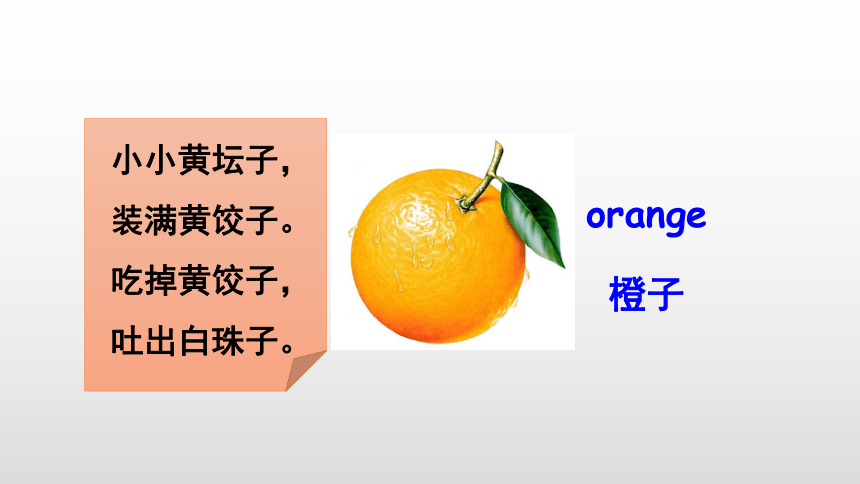 小小黄坛子，
装满黄饺子。
吃掉黄饺子，
吐出白珠子。

orange

橙子